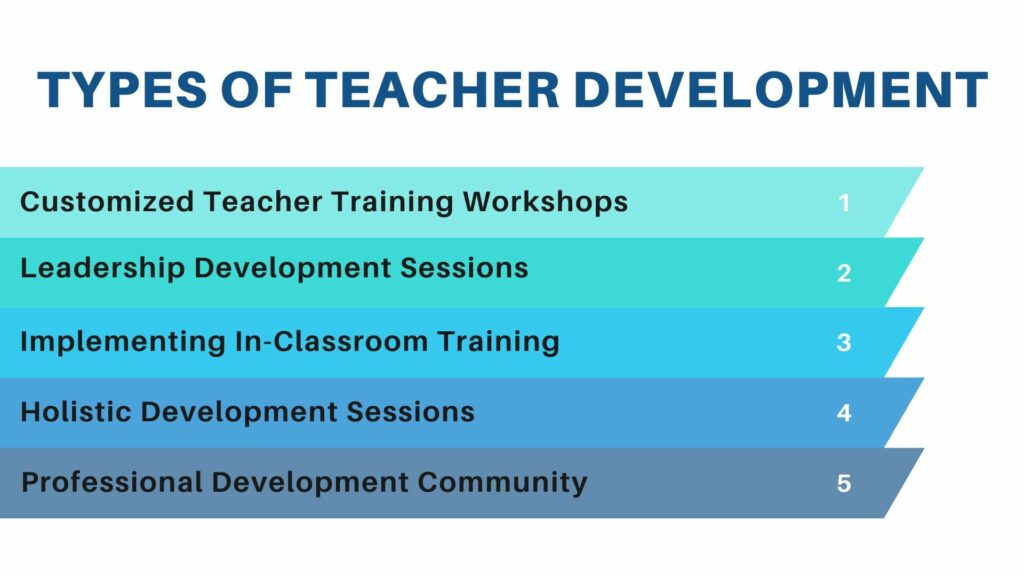 TYPES OF TEACHER DEVELOPMENT

Customized Teacher Training Workshops 1

Leadership Development Sessions 2

Implementing In-Classroom Training 3

Holistic Development Sessions 4

Professional Development Community 5